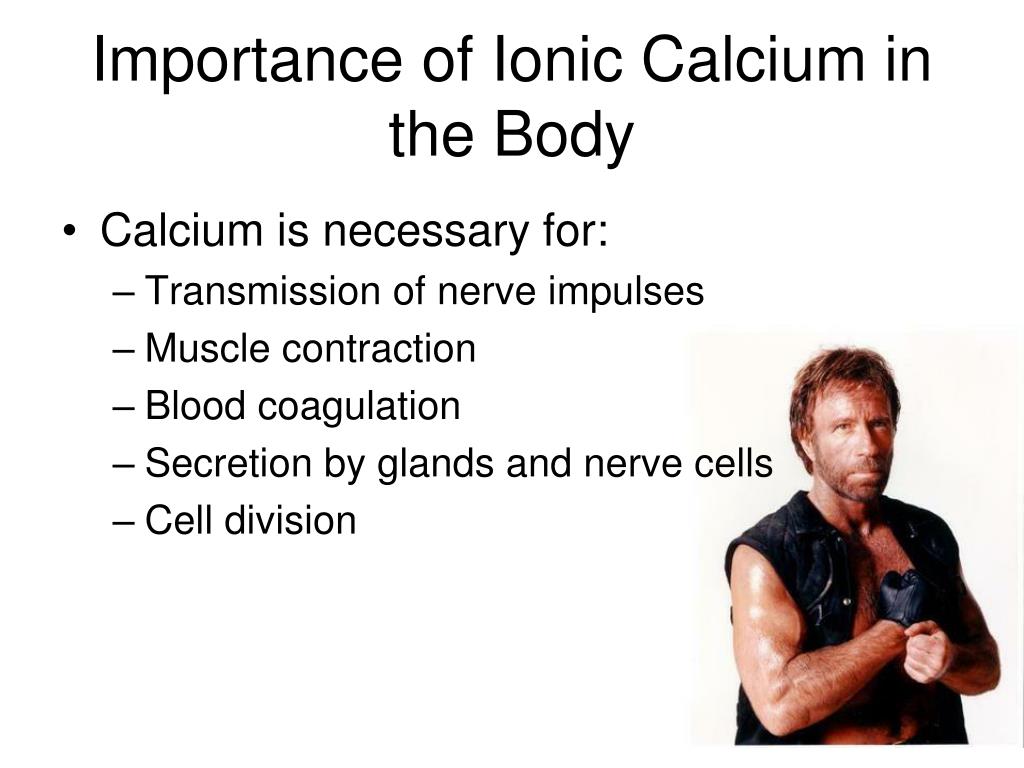 Importance of Ionic Calcium in the Body

• Calcium is necessary for:
 – Transmission of nerve impulses
 – Muscle contraction
 – Blood coagulation
 – Secretion by glands and nerve cells
 – Cell division